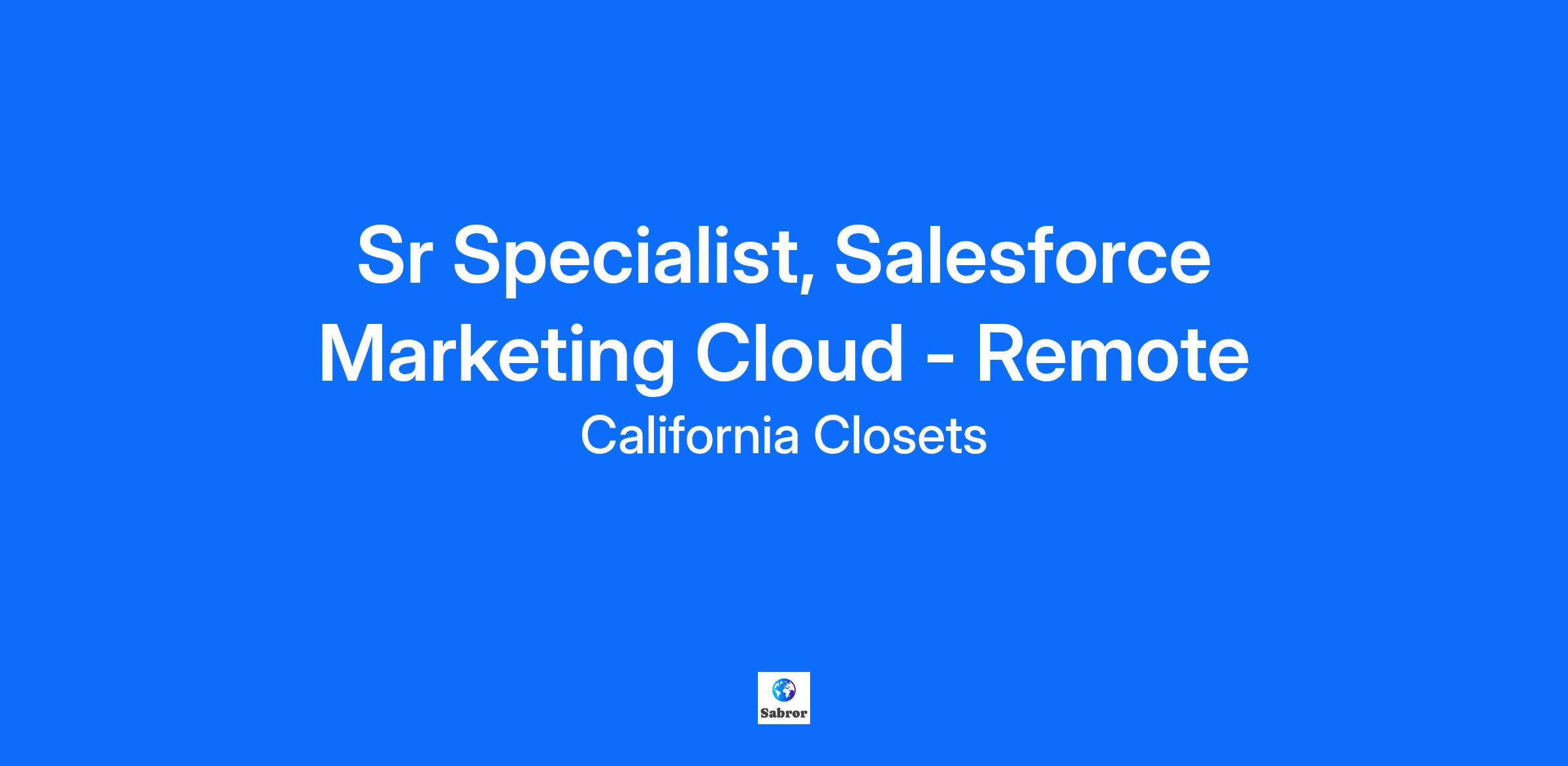 Sr Specialist, Salesforce Marketing Cloud - Remote

California Closets

Sabror